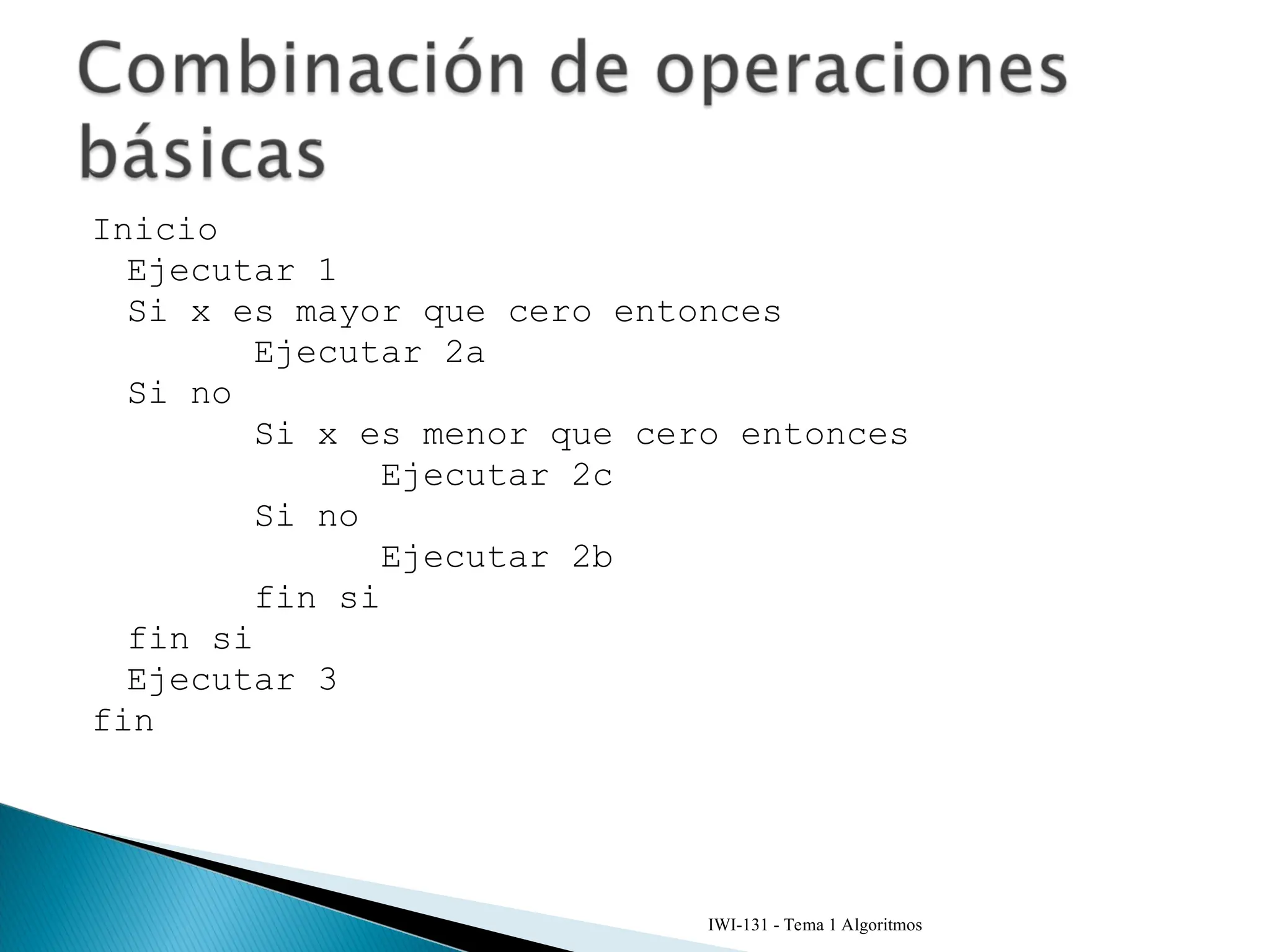 Combinación de operaciones básicas

Inicio
  Ejecutar 1
  Si x es mayor que cero entonces
        Ejecutar 2a
  Si no
        Si x es menor que cero entonces
              Ejecutar 2c
        Si no
              Ejecutar 2b
        fin si
  fin si
  Ejecutar 3
fin

IWI-131 - Tema 1 Algoritmos